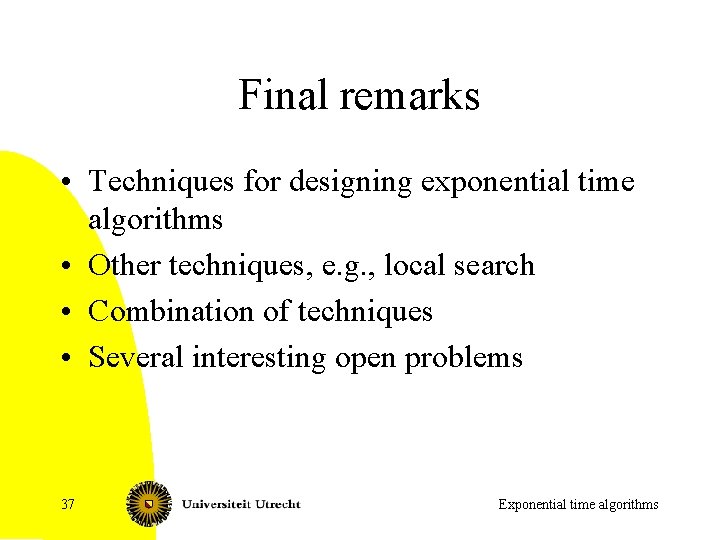 Final remarks

• Techniques for designing exponential time algorithms
• Other techniques, e.g., local search
• Combination of techniques
• Several interesting open problems

37

Universiteit Utrecht

Exponential time algorithms